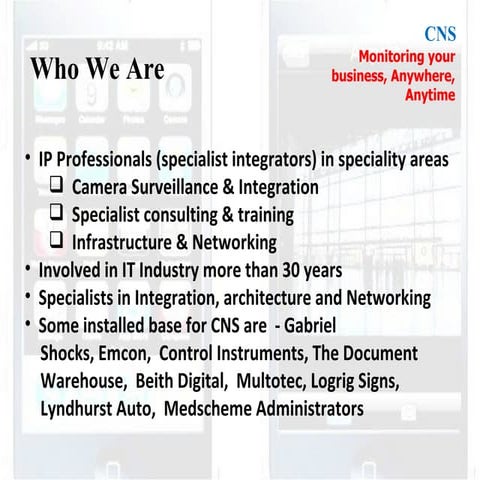 CNS
Monitoring your business, Anywhere, Anytime

Who We Are

• IP Professionals (specialist integrators) in speciality areas
❑ Camera Surveillance & Integration
❑ Specialist consulting & training
❑ Infrastructure & Networking
• Involved in IT Industry more than 30 years
• Specialists in Integration, architecture and Networking
• Some installed base for CNS are - Gabriel Shocks, Emcon, Control Instruments, The Document Warehouse, Beith Digital, Multotec, Logrig Signs, Lyndhurst Auto, Medscheme Administrators